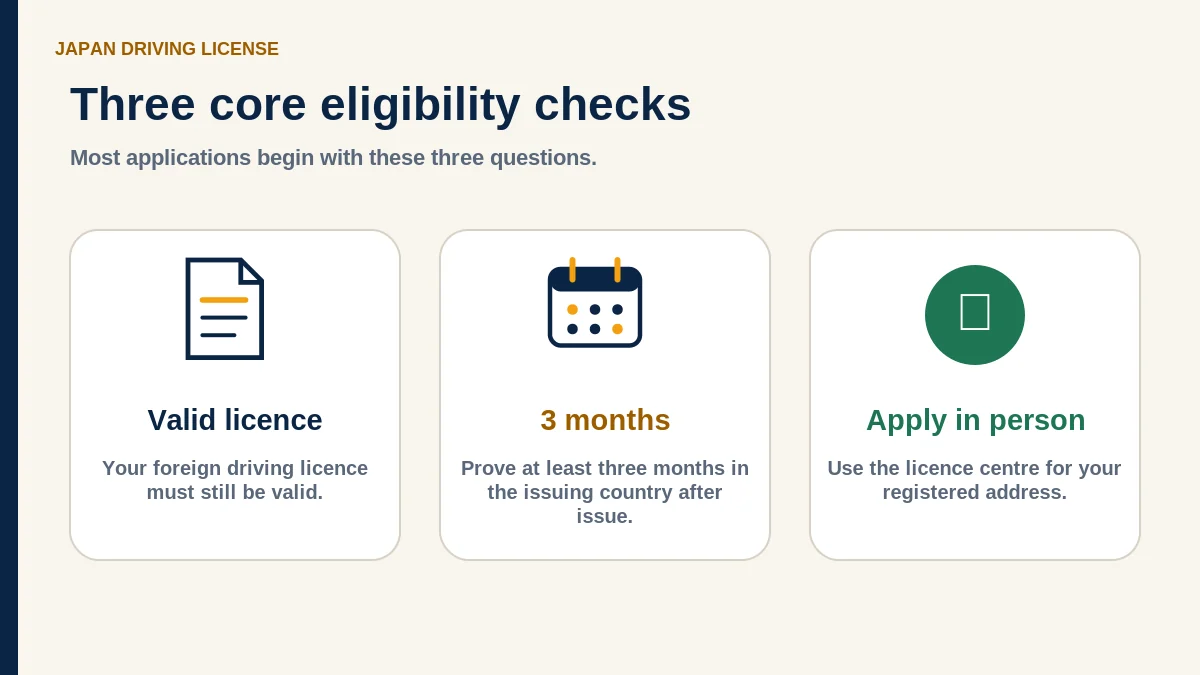 JAPAN DRIVING LICENSE

Three core eligibility checks

Most applications begin with these three questions.

Valid licence

Your foreign driving licence must still be valid.

3 months

Prove at least three months in the issuing country after issue.

Apply in person

Use the licence centre for your registered address.